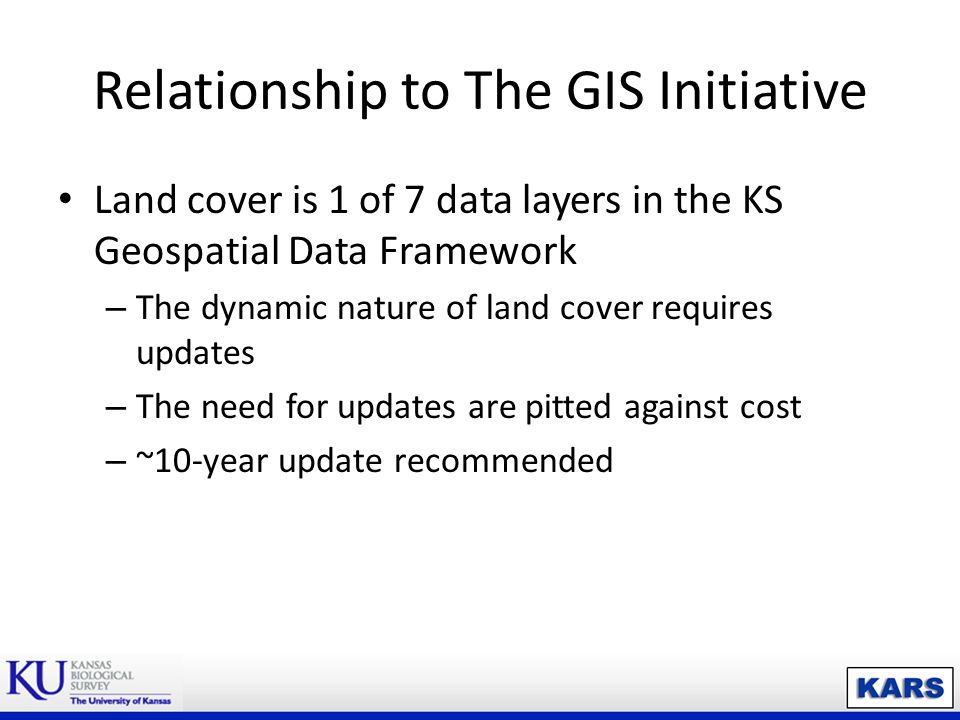 Relationship to The GIS Initiative

• Land cover is 1 of 7 data layers in the KS Geospatial Data Framework

– The dynamic nature of land cover requires updates

– The need for updates are pitted against cost

– ~10-year update recommended

KU KANSAS BIOLOGICAL SURVEY
The University of Kansas

KARS